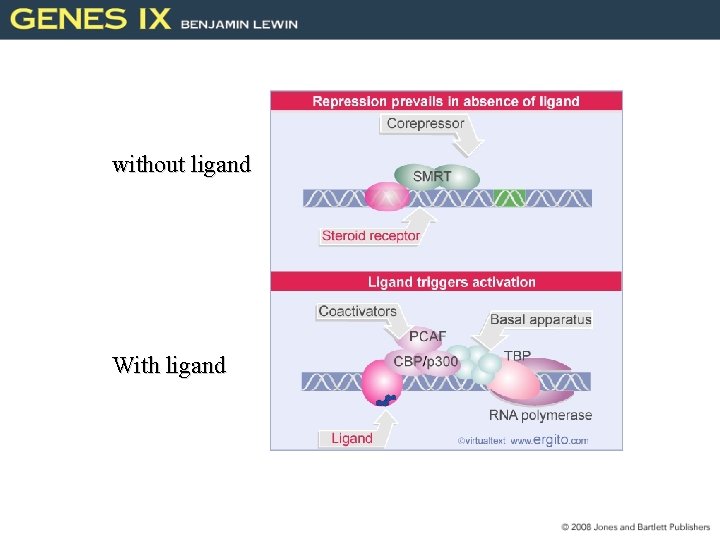 GENES IX BENJAMIN LEWIN

without ligand

Repression prevails in absence of ligand

Corepressor

SMRT

Steroid receptor

With ligand

Ligand triggers activation

Coactivators

PCAF

CBP/p300

Basal apparatus

TBP

RNA polymerase

Ligand

©virtualtext www.ergito.com

© 2008 Jones and Bartlett Publishers